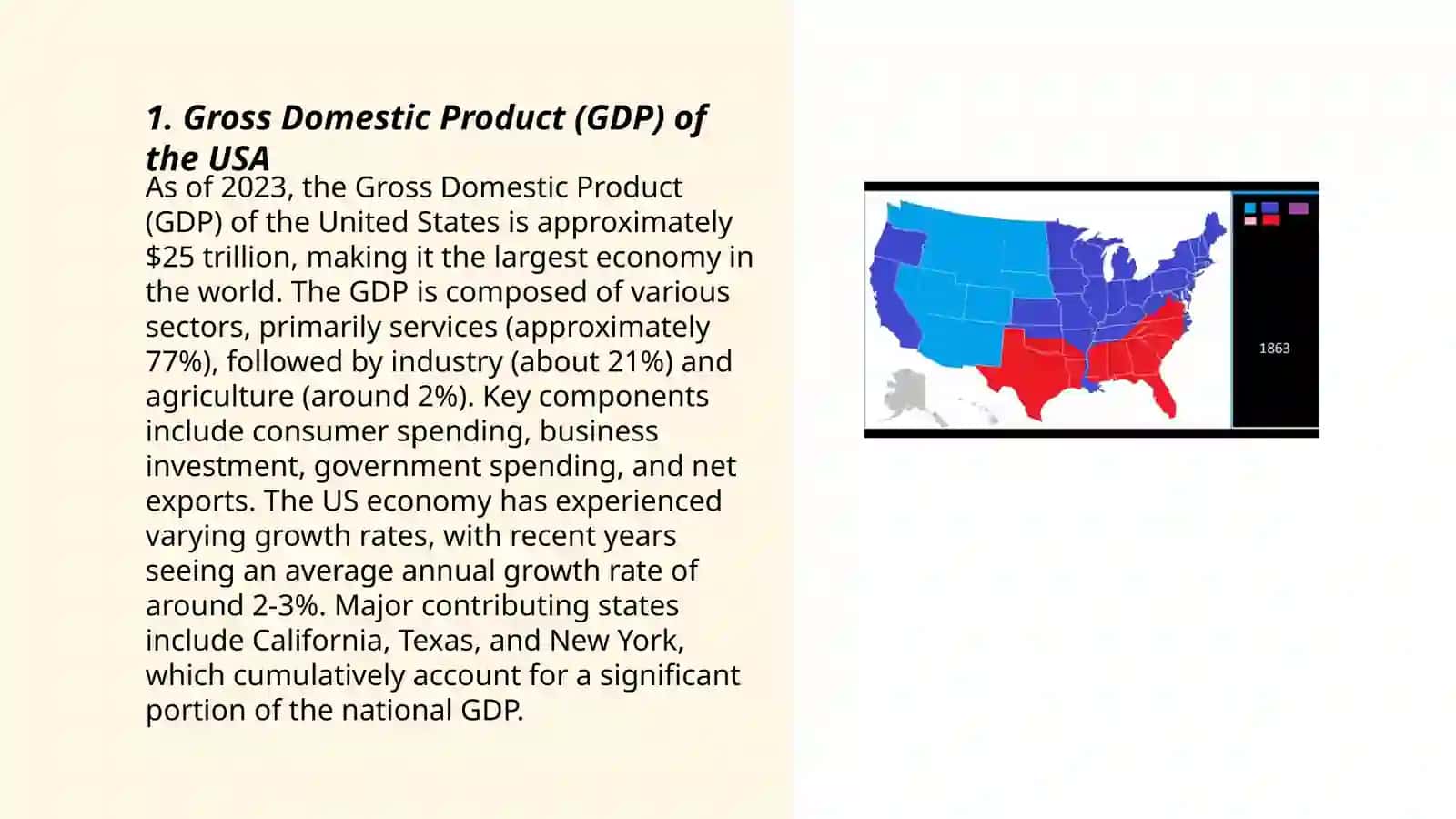 1. Gross Domestic Product (GDP) of the USA

As of 2023, the Gross Domestic Product (GDP) of the United States is approximately $25 trillion, making it the largest economy in the world. The GDP is composed of various sectors, primarily services (approximately 77%), followed by industry (about 21%) and agriculture (around 2%). Key components include consumer spending, business investment, government spending, and net exports. The US economy has experienced varying growth rates, with recent years seeing an average annual growth rate of around 2-3%. Major contributing states include California, Texas, and New York, which cumulatively account for a significant portion of the national GDP.

1863